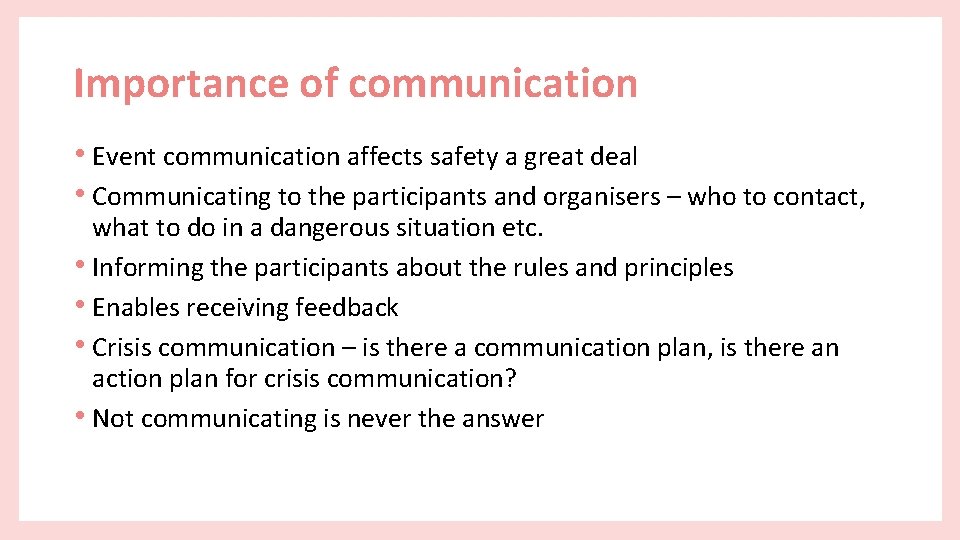 Importance of communication

• Event communication affects safety a great deal
• Communicating to the participants and organisers – who to contact, what to do in a dangerous situation etc.
• Informing the participants about the rules and principles
• Enables receiving feedback
• Crisis communication – is there a communication plan, is there an action plan for crisis communication?
• Not communicating is never the answer